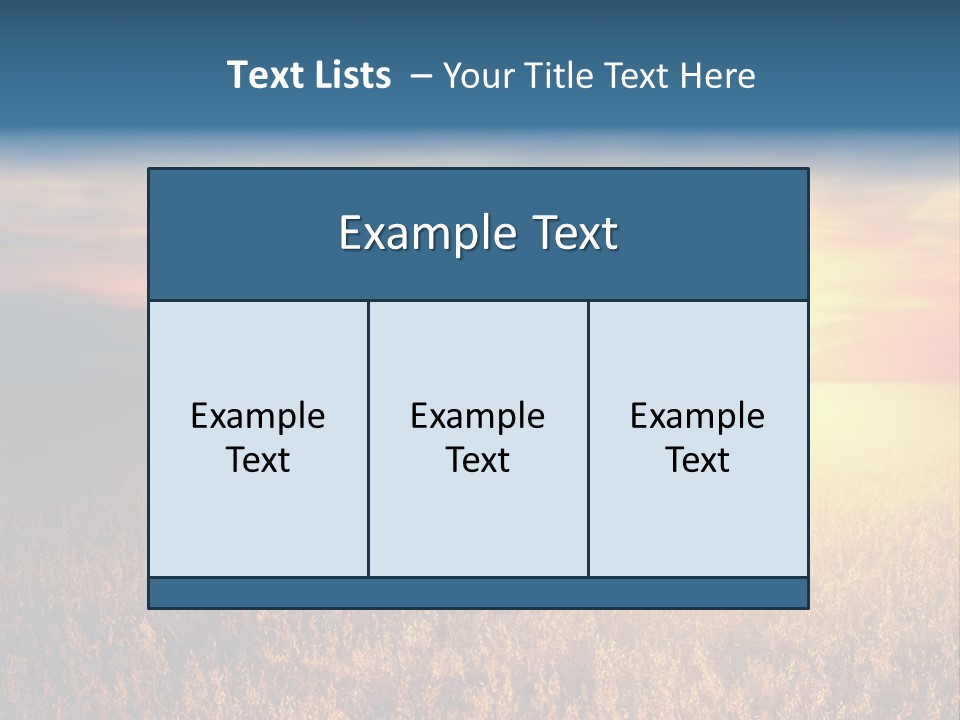 Text Lists – Your Title Text Here

Example Text

Example Text

Example Text

Example Text